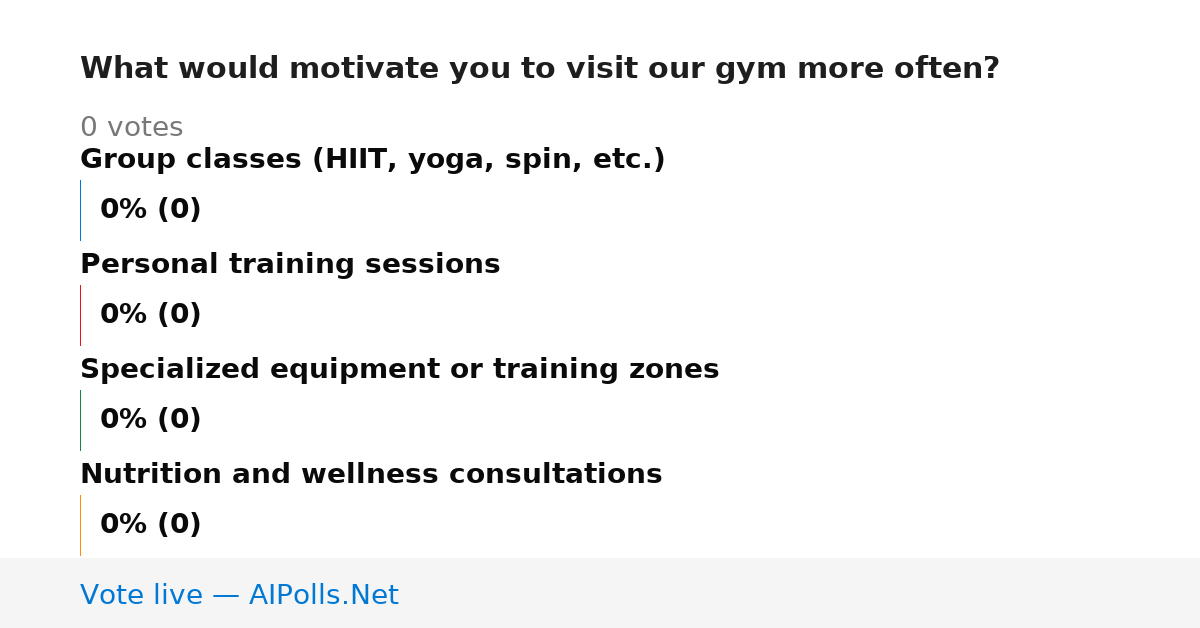 What would motivate you to visit our gym more often?

0 votes

Group classes (HIIT, yoga, spin, etc.)

0% (0)

Personal training sessions

0% (0)

Specialized equipment or training zones

0% (0)

Nutrition and wellness consultations

0% (0)

Vote live — AIPolls.Net